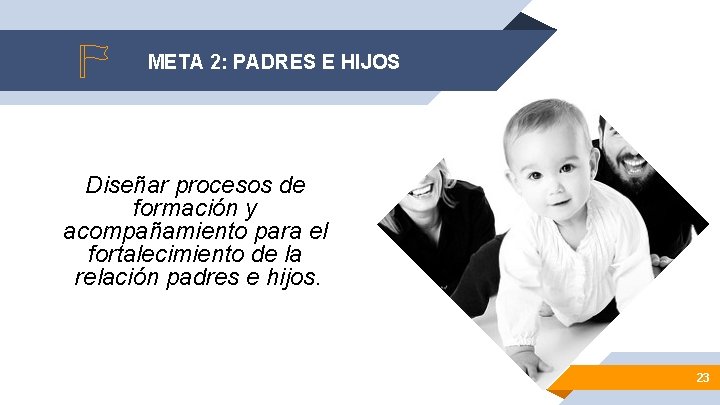 META 2: PADRES E HIJOS

Diseñar procesos de formación y acompañamiento para el fortalecimiento de la relación padres e hijos.

23